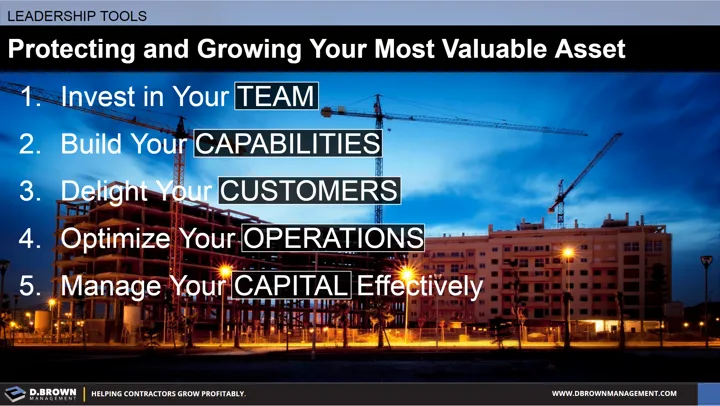 LEADERSHIP TOOLS

Protecting and Growing Your Most Valuable Asset

1. Invest in Your TEAM
2. Build Your CAPABILITIES
3. Delight Your CUSTOMERS
4. Optimize Your OPERATIONS
5. Manage Your CAPITAL Effectively

D.BROWN MANAGEMENT | HELPING CONTRACTORS GROW PROFITABLY. WWW.DBROWNMANAGEMENT.COM